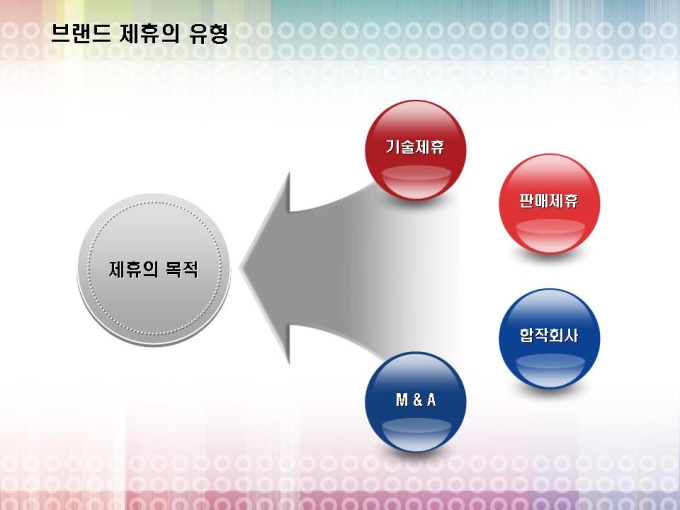 브랜드 제휴의 유형

제휴의 목적

기술제휴

판매제휴

합작회사

M & A